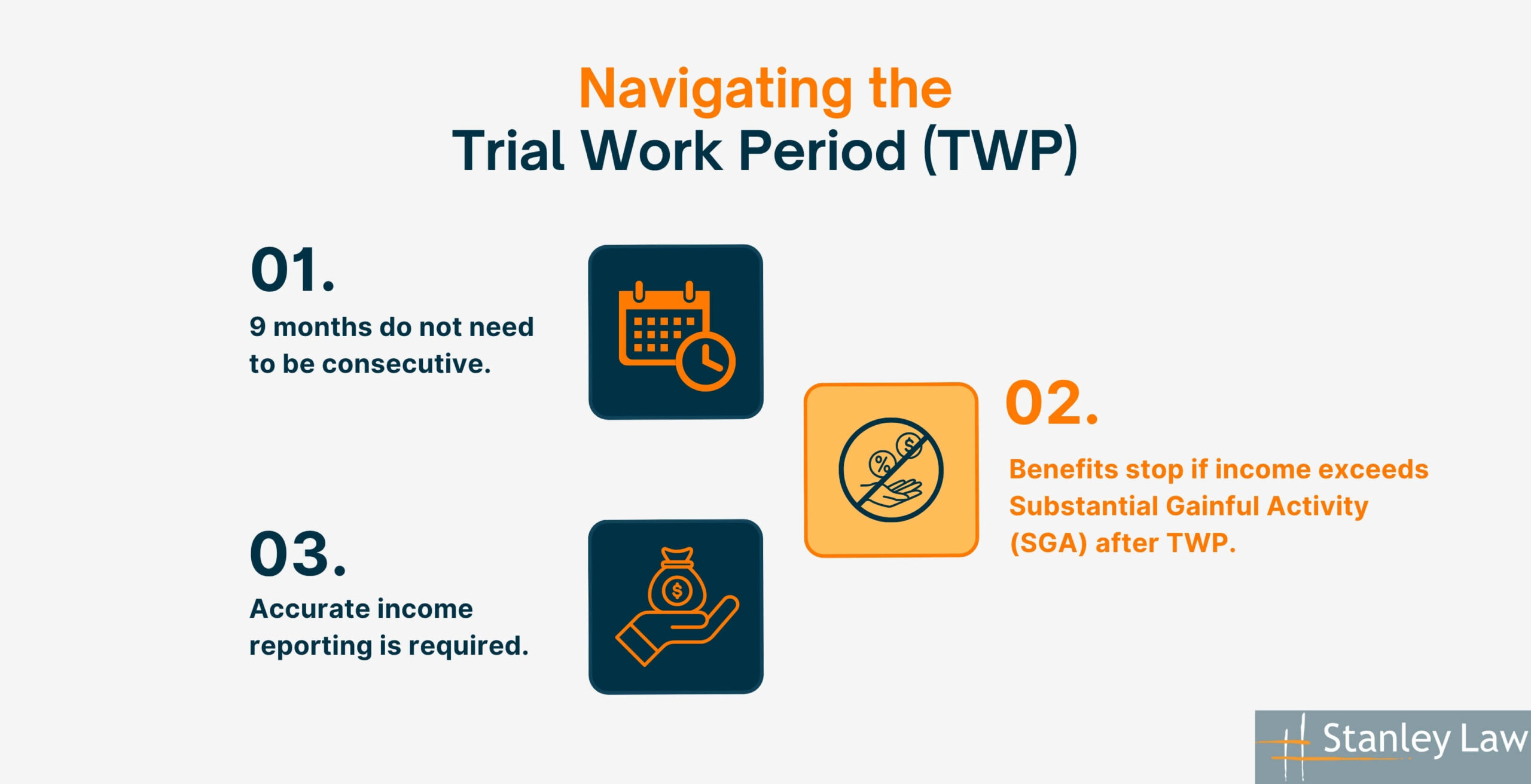 Navigating the
Trial Work Period (TWP)

01.
9 months do not need to be consecutive.

02.
Benefits stop if income exceeds Substantial Gainful Activity (SGA) after TWP.

03.
Accurate income reporting is required.

Stanley Law